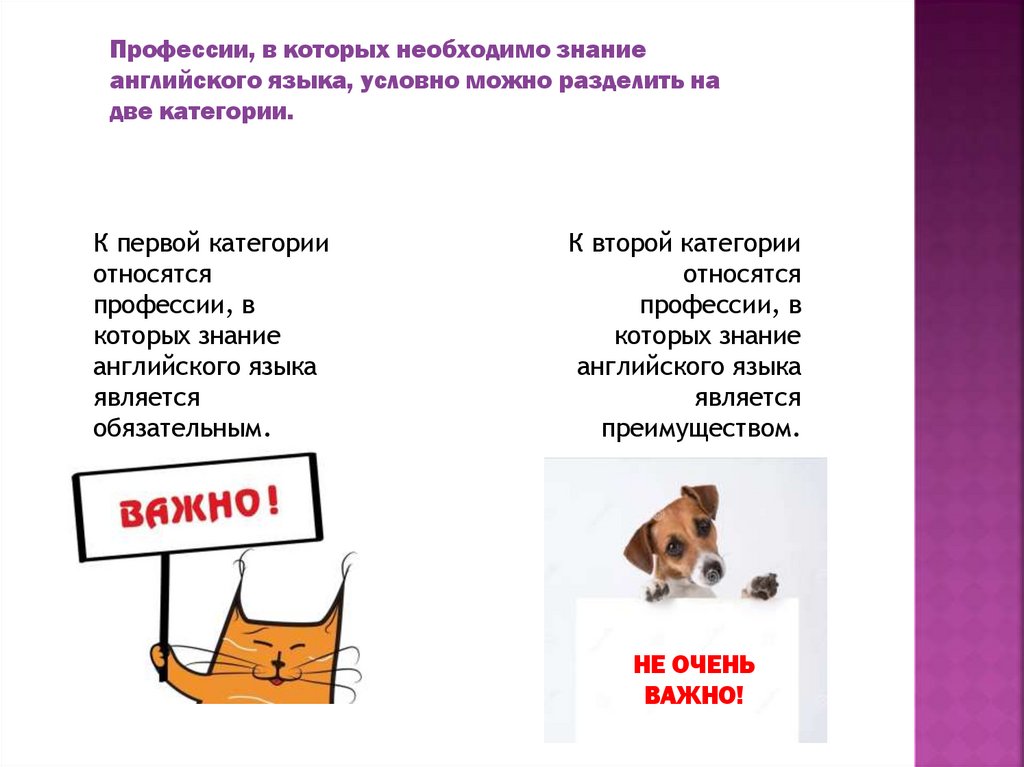 Профессии, в которых необходимо знание английского языка, условно можно разделить на две категории.

К первой категории относятся профессии, в которых знание английского языка является обязательным.

ВАЖНО!

К второй категории относятся профессии, в которых знание английского языка является преимуществом.

НЕ ОЧЕНЬ ВАЖНО!